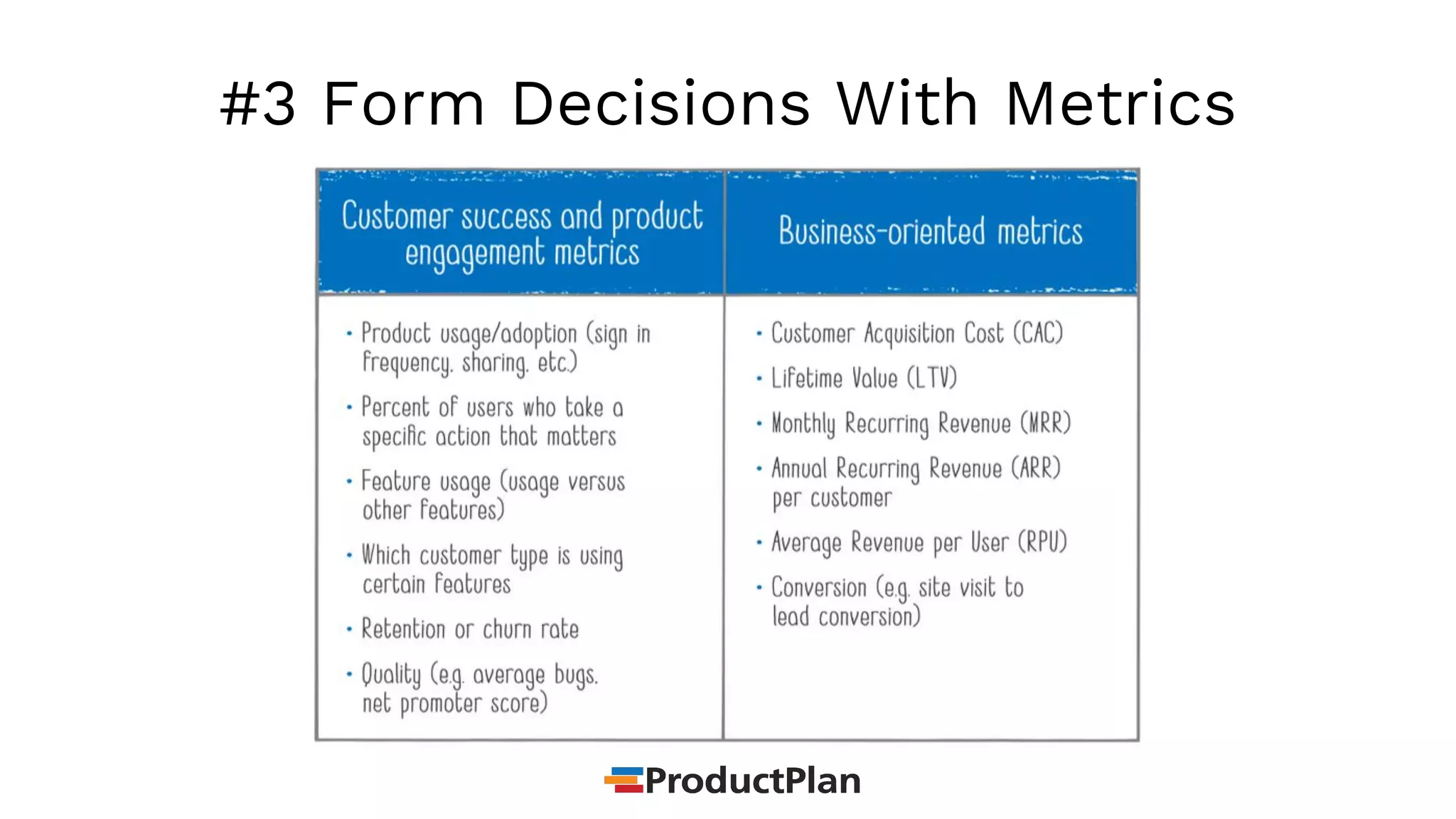 #3 Form Decisions With Metrics

| Customer success and product engagement metrics | Business-oriented metrics |
|---|---|
| • Product usage/adoption (sign in frequency, sharing, etc.) • Percent of users who take a specific action that matters • Feature usage (usage versus other features) • Which customer type is using certain features • Retention or churn rate • Quality (e.g. average bugs, net promoter score) | • Customer Acquisition Cost (CAC) • Lifetime Value (LTV) • Monthly Recurring Revenue (MRR) • Annual Recurring Revenue (ARR) per customer • Average Revenue per User (RPU) • Conversion (e.g. site visit to lead conversion) |

ProductPlan